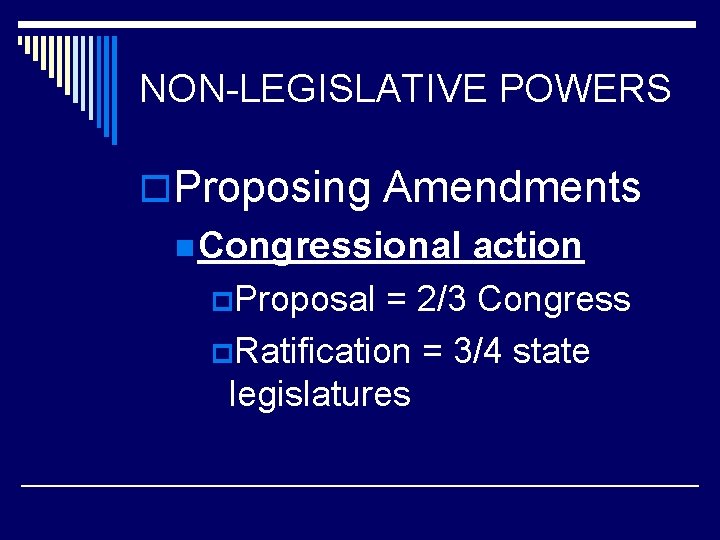 NON-LEGISLATIVE POWERS

Proposing Amendments

Congressional action

Proposal = 2/3 Congress

Ratification = 3/4 state legislatures